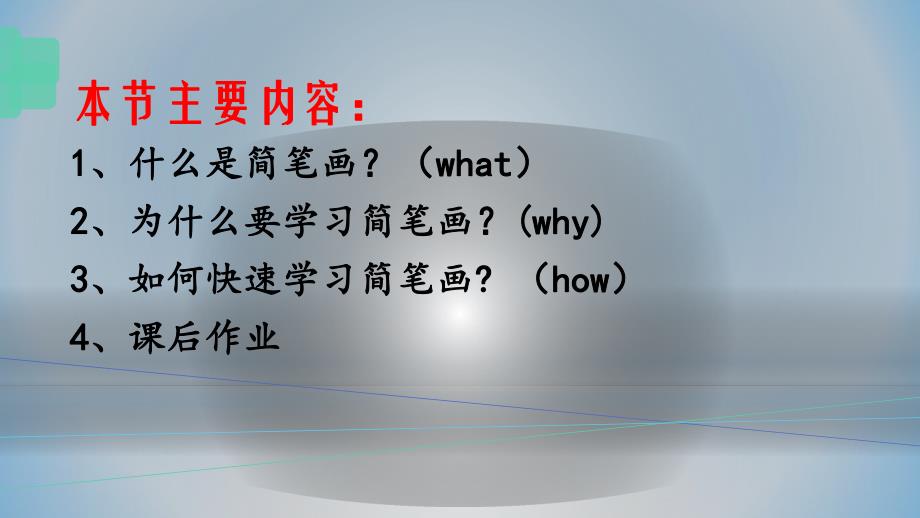 本节主要内容：

1、什么是简笔画？（what）

2、为什么要学习简笔画？(why)

3、如何快速学习简笔画？（how）

4、课后作业